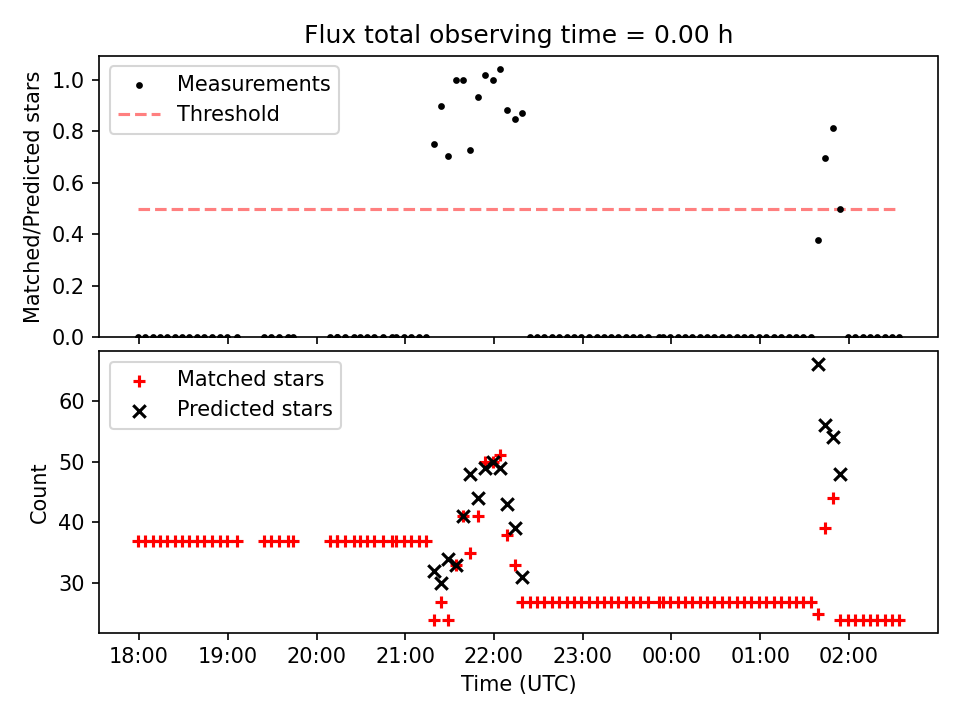 Flux total observing time = 0.00 h

Measurements
Threshold

Matched/Predicted stars

1.0
0.8
0.6
0.4
0.2
0.0

Matched stars
Predicted stars

Count

60
50
40
30

18:00 19:00 20:00 21:00 22:00 23:00 00:00 01:00 02:00

Time (UTC)